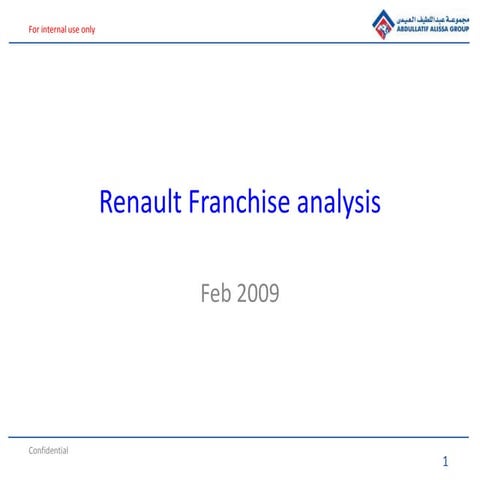 For internal use only

مجموعة عبداللطيف العيسى
ABDULLATIF ALISSA GROUP

Renault Franchise analysis

Feb 2009

Confidential

1